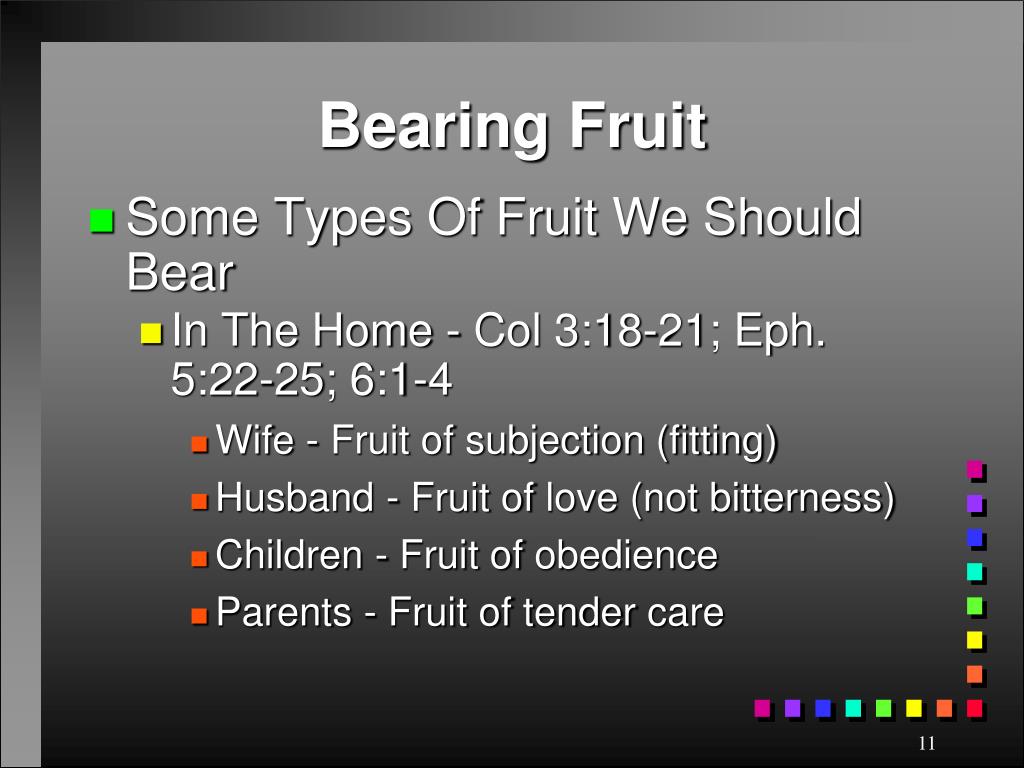 Bearing Fruit

Some Types Of Fruit We Should Bear

In The Home - Col 3:18-21; Eph. 5:22-25; 6:1-4

Wife - Fruit of subjection (fitting)

Husband - Fruit of love (not bitterness)

Children - Fruit of obedience

Parents - Fruit of tender care

11